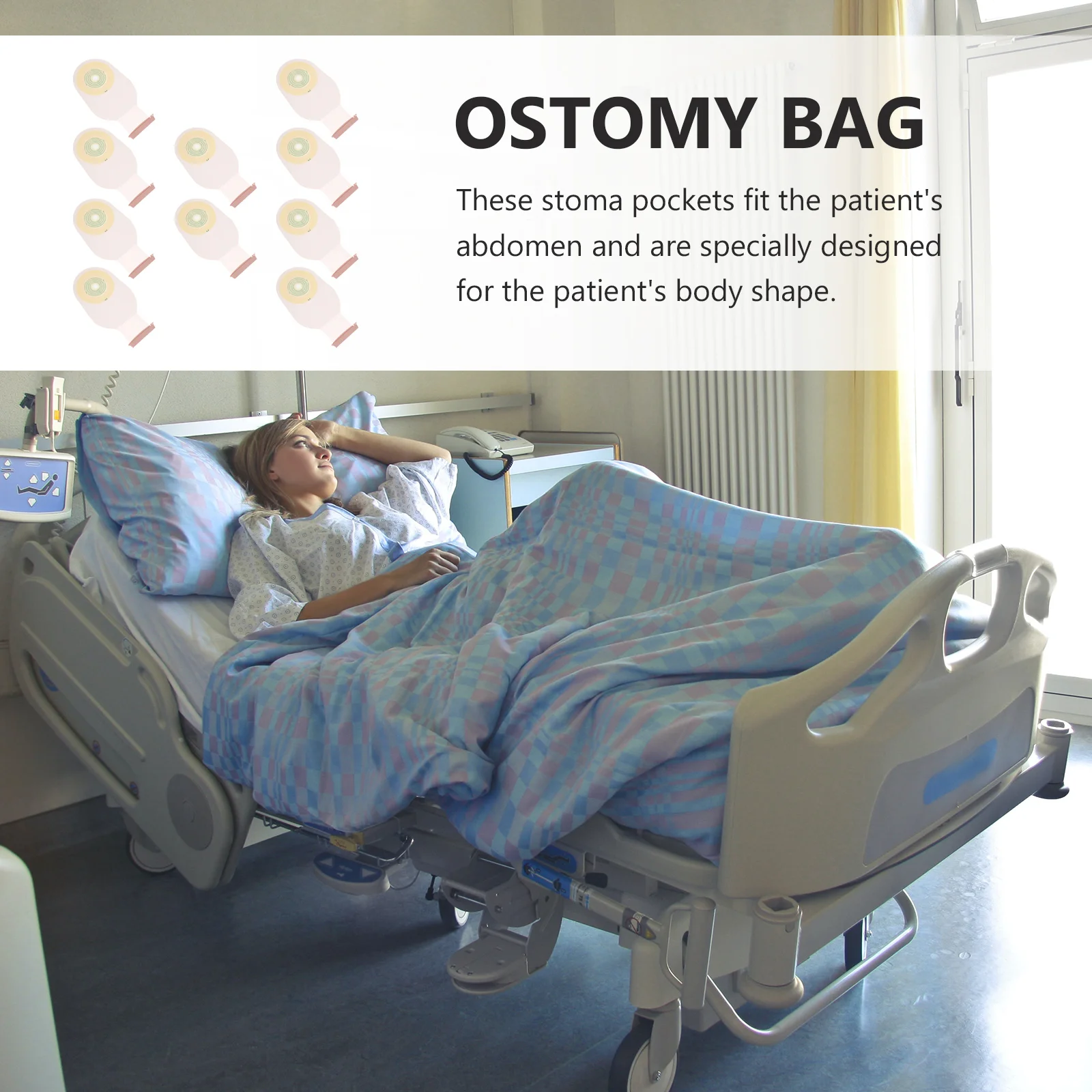 OSTOMY BAG

These stoma pockets fit the patient's abdomen and are specially designed for the patient's body shape.